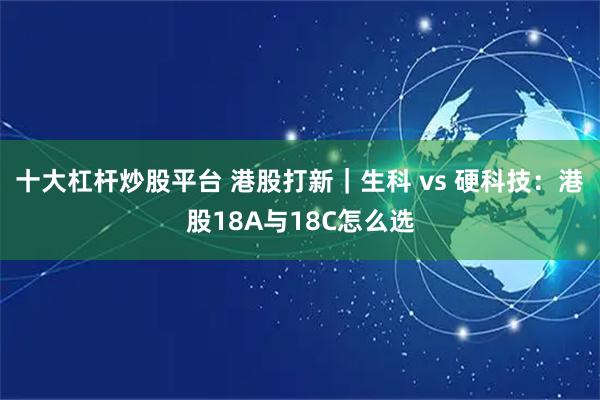 十大杠杆炒股平台 港股打新｜生科 vs 硬科技：港股18A与18C怎么选